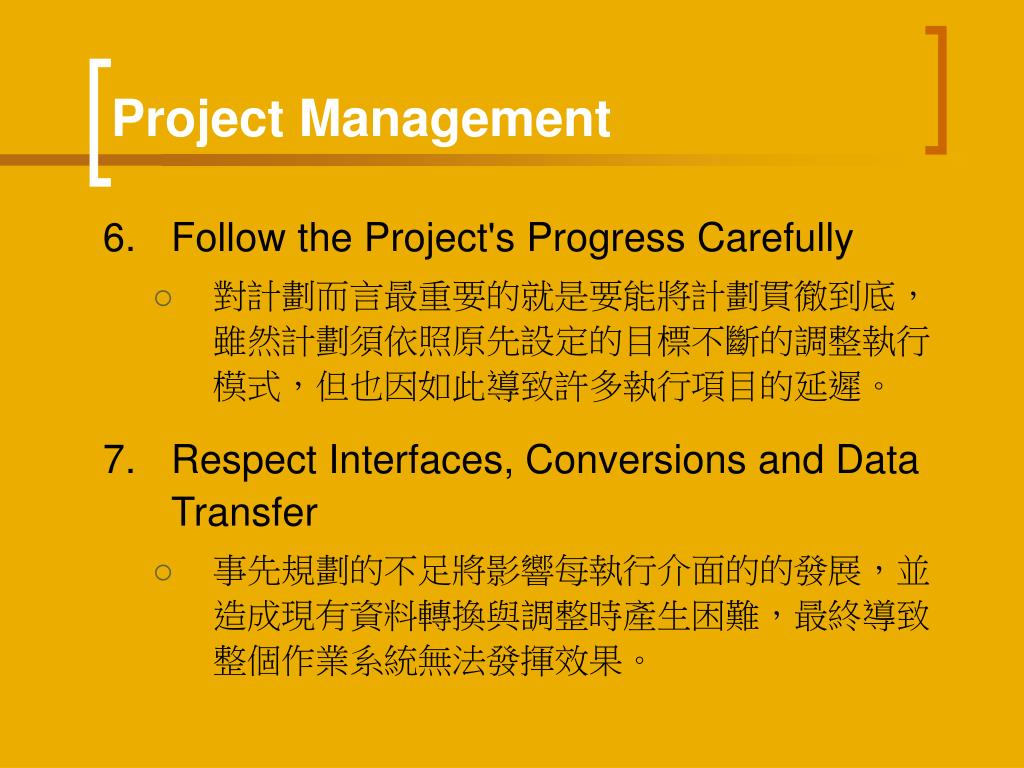 Project Management

6. Follow the Project's Progress Carefully

○ 對計劃而言最重要的就是要能將計劃貫徹到底，雖然計劃須依照原先設定的目標不斷的調整執行模式，但也因如此導致許多執行項目的延遲。

7. Respect Interfaces, Conversions and Data Transfer

○ 事先規劃的不足將影響每執行介面的的發展，並造成現有資料轉換與調整時產生困難，最終導致整個作業系統無法發揮效果。